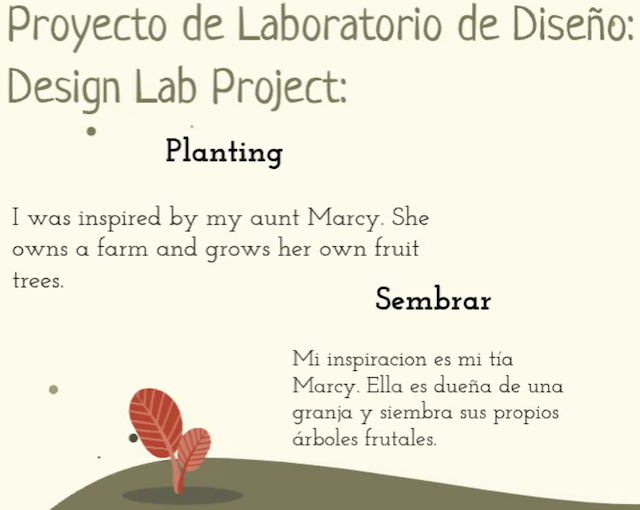 Proyecto de Laboratorio de Diseño:
Design Lab Project:

Planting

I was inspired by my aunt Marcy. She owns a farm and grows her own fruit trees.

Sembrar

Mi inspiracion es mi tía Marcy. Ella es dueña de una granja y siembra sus propios árboles frutales.